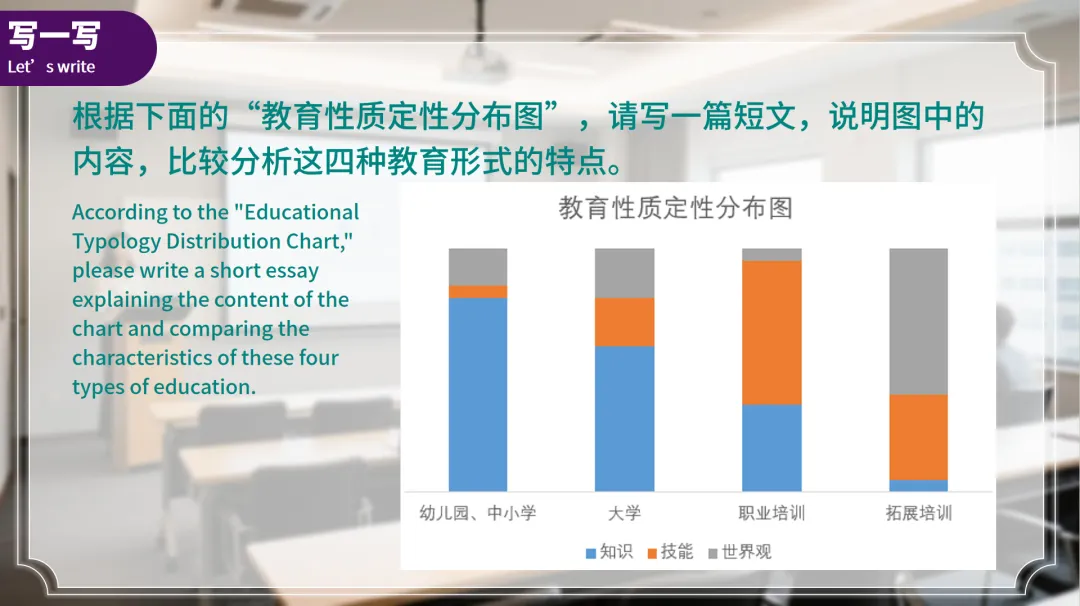 写一写
Let’s write

根据下面的“教育性质定性分布图”，请写一篇短文，说明图中的内容，比较分析这四种教育形式的特点。

According to the "Educational Typology Distribution Chart," please write a short essay explaining the content of the chart and comparing the characteristics of these four types of education.

教育性质定性分布图

幼儿园、中小学　大学　职业培训　拓展培训

知识　技能　世界观